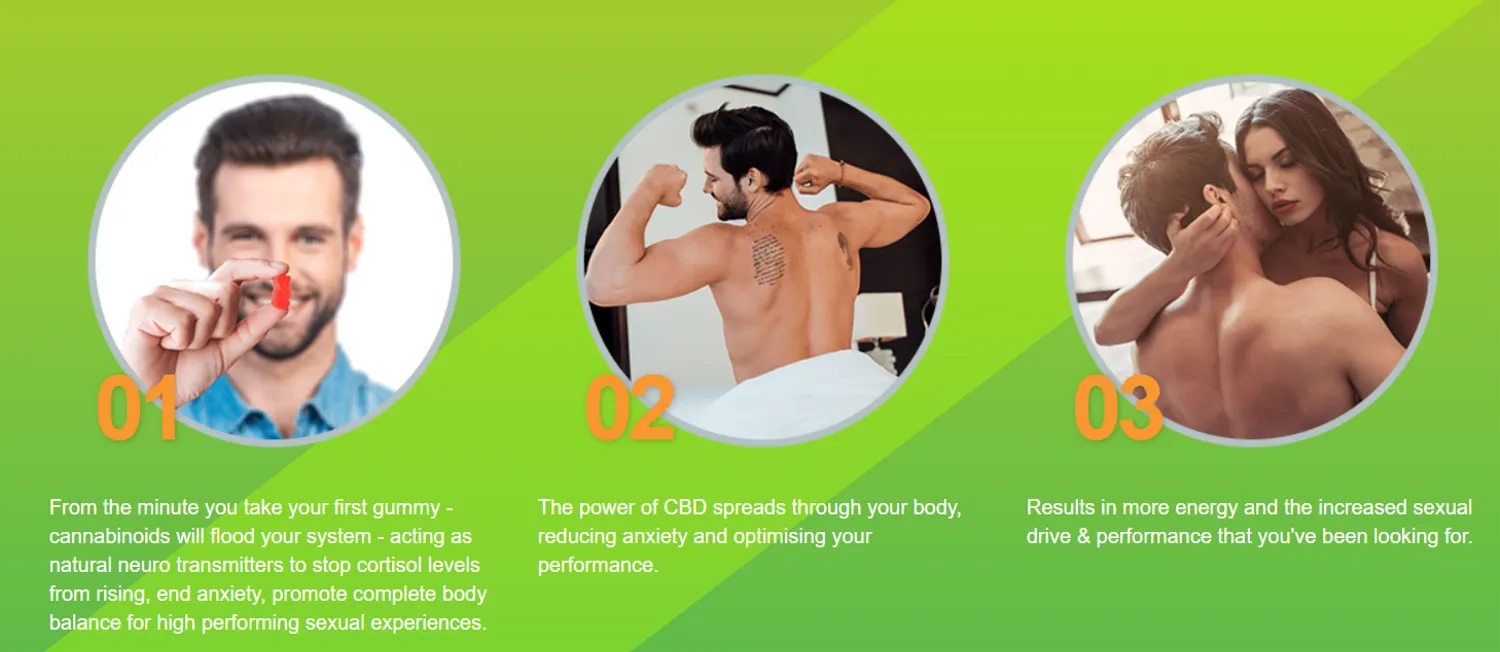 01

From the minute you take your first gummy - cannabinoids will flood your system - acting as natural neuro transmitters to stop cortisol levels from rising, end anxiety, promote complete body balance for high performing sexual experiences.

02

The power of CBD spreads through your body, reducing anxiety and optimising your performance.

03

Results in more energy and the increased sexual drive & performance that you've been looking for.